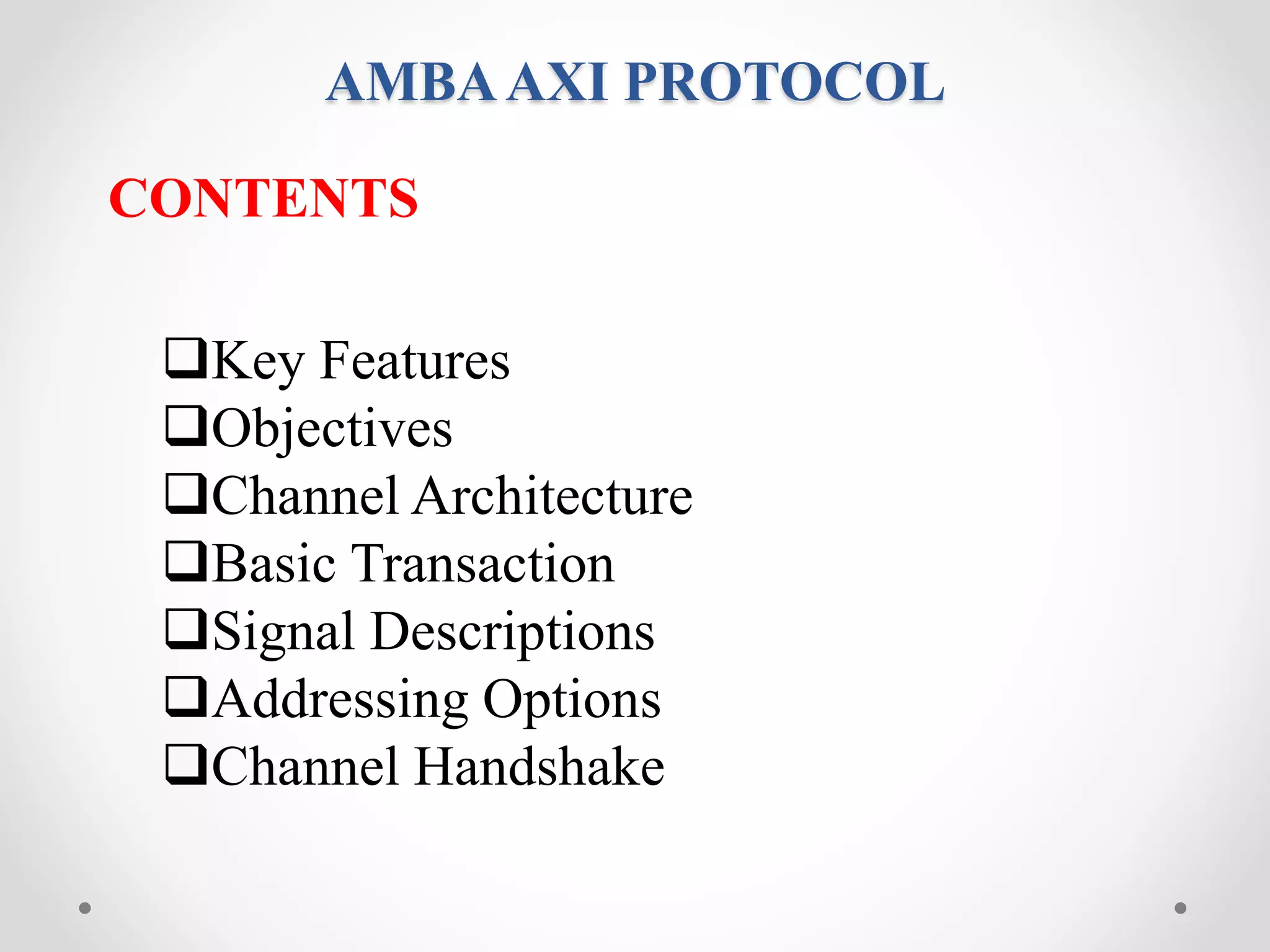 AMBA AXI PROTOCOL

CONTENTS

❑Key Features
❑Objectives
❑Channel Architecture
❑Basic Transaction
❑Signal Descriptions
❑Addressing Options
❑Channel Handshake